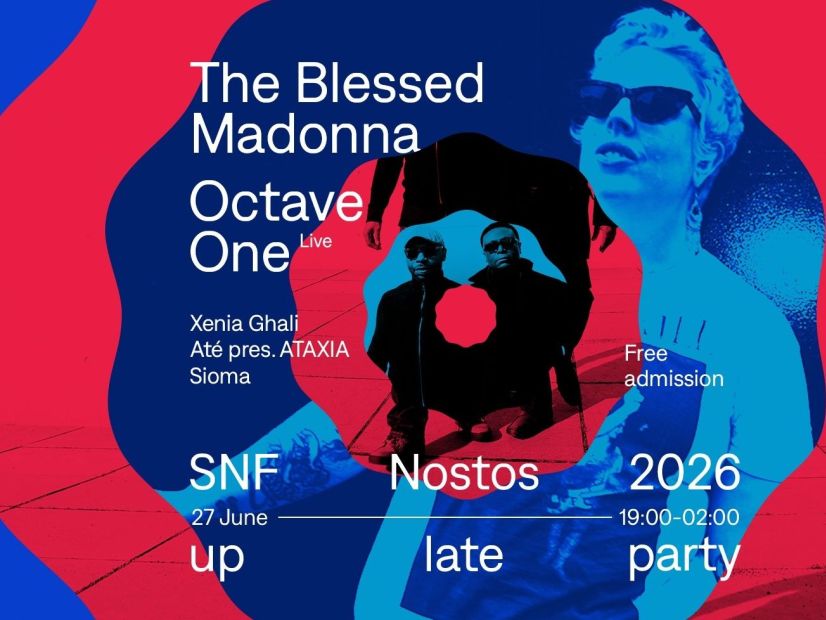 The Blessed Madonna

Octave One Live

Xenia Ghali
Até pres. ATAXIA
Sioma

Free admission

SNF Nostos 2026

27 June 19:00-02:00

up late party